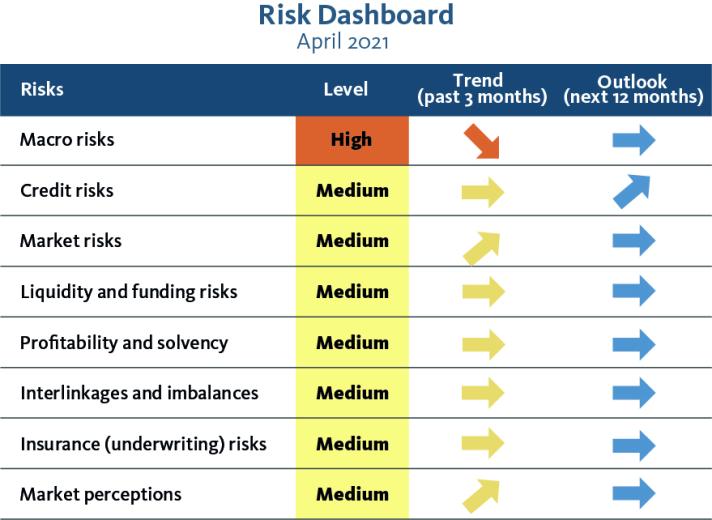 Risk Dashboard
April 2021

| Risks | Level | Trend (past 3 months) | Outlook (next 12 months) |
|---|---|---|---|
| Macro risks | High | | |
| Credit risks | Medium | | |
| Market risks | Medium | | |
| Liquidity and funding risks | Medium | | |
| Profitability and solvency | Medium | | |
| Interlinkages and imbalances | Medium | | |
| Insurance (underwriting) risks | Medium | | |
| Market perceptions | Medium | | |